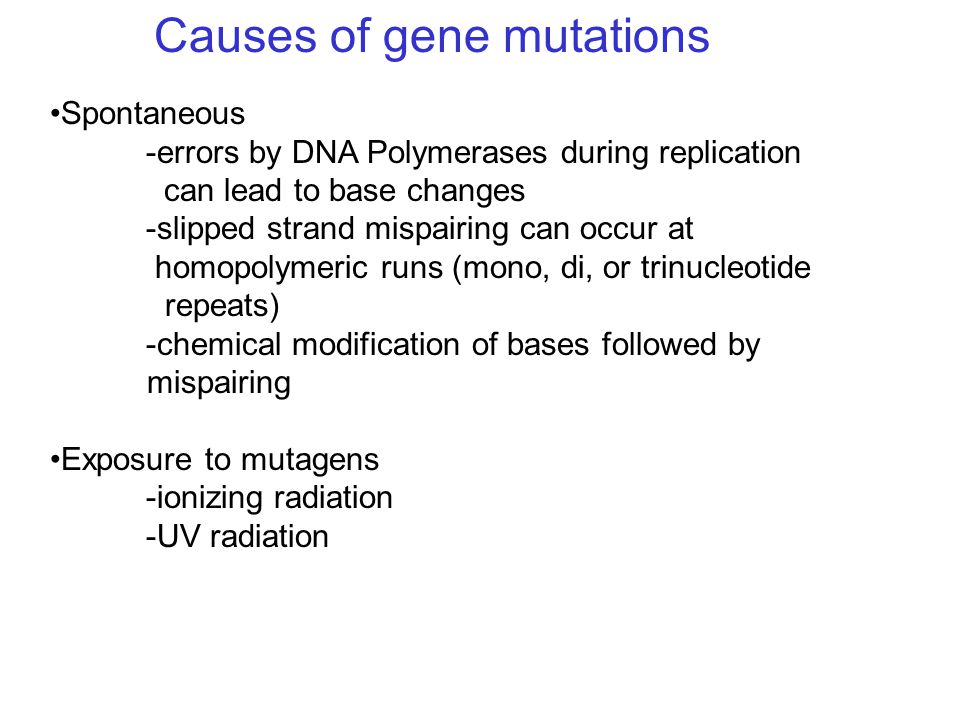 Causes of gene mutations

•Spontaneous
-errors by DNA Polymerases during replication can lead to base changes
-slipped strand mispairing can occur at homopolymeric runs (mono, di, or trinucleotide repeats)
-chemical modification of bases followed by mispairing

•Exposure to mutagens
-ionizing radiation
-UV radiation